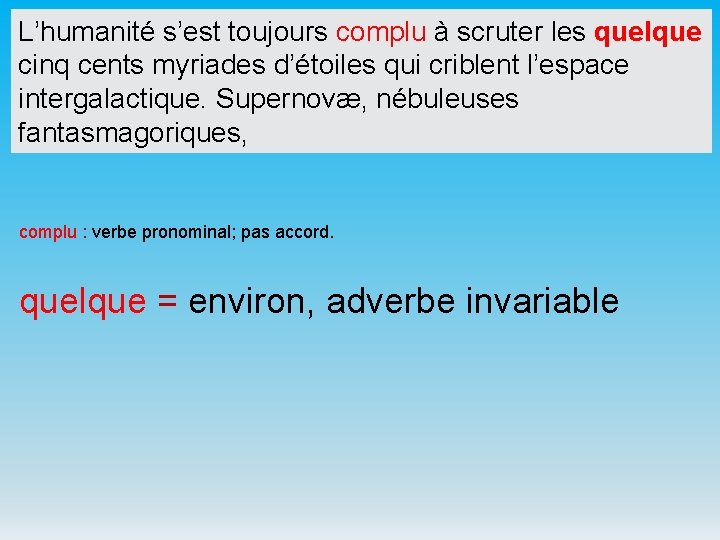 L’humanité s’est toujours complu à scruter les quelque cinq cents myriades d’étoiles qui criblent l’espace intergalactique. Supernovæ, nébuleuses fantasmagoriques,

complu : verbe pronominal; pas accord.

quelque = environ, adverbe invariable